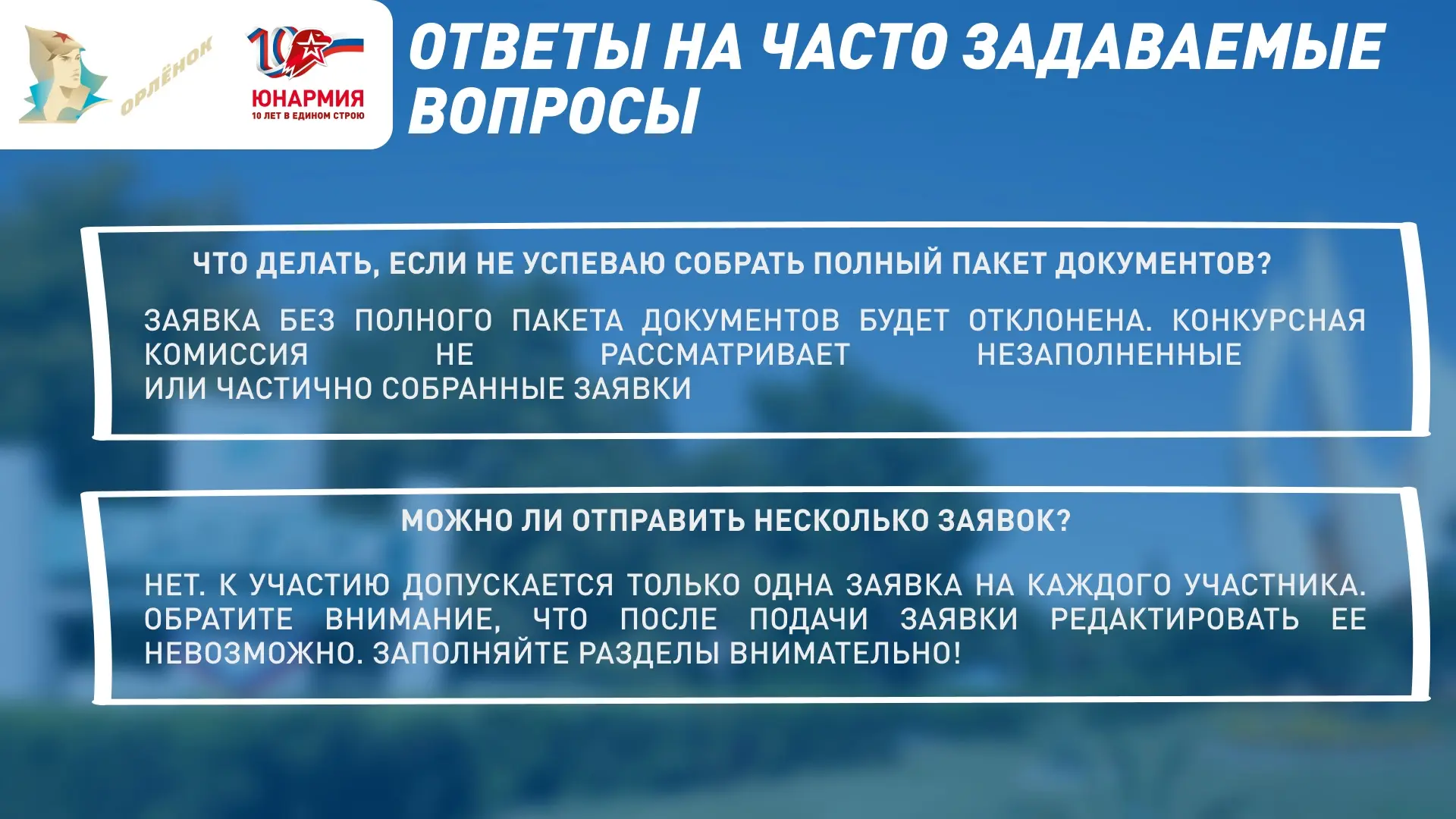 ОРЛЁНОК

10 ЮНАРМИЯ
10 ЛЕТ В ЕДИНОМ СТРОЮ

ОТВЕТЫ НА ЧАСТО ЗАДАВАЕМЫЕ ВОПРОСЫ

ЧТО ДЕЛАТЬ, ЕСЛИ НЕ УСПЕВАЮ СОБРАТЬ ПОЛНЫЙ ПАКЕТ ДОКУМЕНТОВ?

ЗАЯВКА БЕЗ ПОЛНОГО ПАКЕТА ДОКУМЕНТОВ БУДЕТ ОТКЛОНЕНА. КОНКУРСНАЯ КОМИССИЯ НЕ РАССМАТРИВАЕТ НЕЗАПОЛНЕННЫЕ ИЛИ ЧАСТИЧНО СОБРАННЫЕ ЗАЯВКИ

МОЖНО ЛИ ОТПРАВИТЬ НЕСКОЛЬКО ЗАЯВОК?

НЕТ. К УЧАСТИЮ ДОПУСКАЕТСЯ ТОЛЬКО ОДНА ЗАЯВКА НА КАЖДОГО УЧАСТНИКА. ОБРАТИТЕ ВНИМАНИЕ, ЧТО ПОСЛЕ ПОДАЧИ ЗАЯВКИ РЕДАКТИРОВАТЬ ЕЕ НЕВОЗМОЖНО. ЗАПОЛНЯЙТЕ РАЗДЕЛЫ ВНИМАТЕЛЬНО!